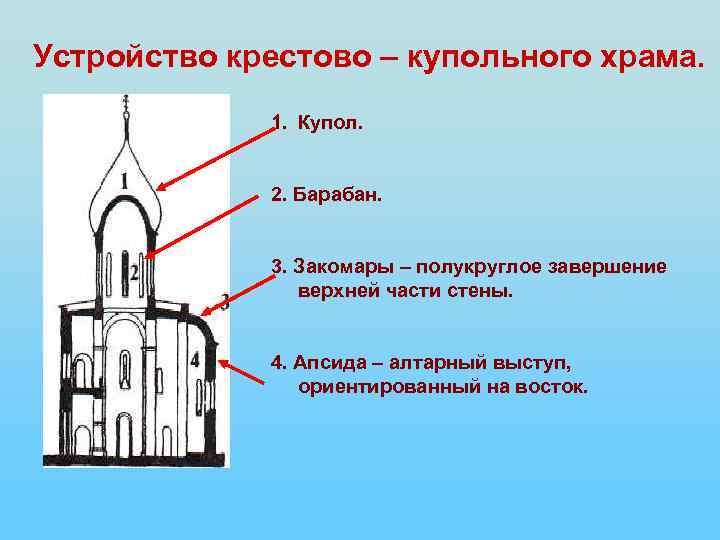 Устройство крестово – купольного храма.

1

2

3

4

1. Купол.

2. Барабан.

3. Закомары – полукруглое завершение верхней части стены.

4. Апсида – алтарный выступ, ориентированный на восток.